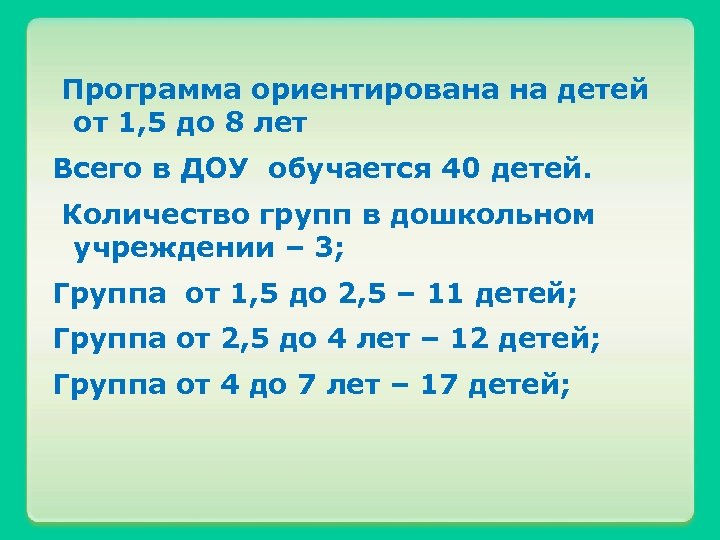 Программа ориентирована на детей от 1,5 до 8 лет

Всего в ДОУ обучается 40 детей.

Количество групп в дошкольном учреждении – 3;

Группа от 1,5 до 2,5 – 11 детей;

Группа от 2,5 до 4 лет – 12 детей;

Группа от 4 до 7 лет – 17 детей;